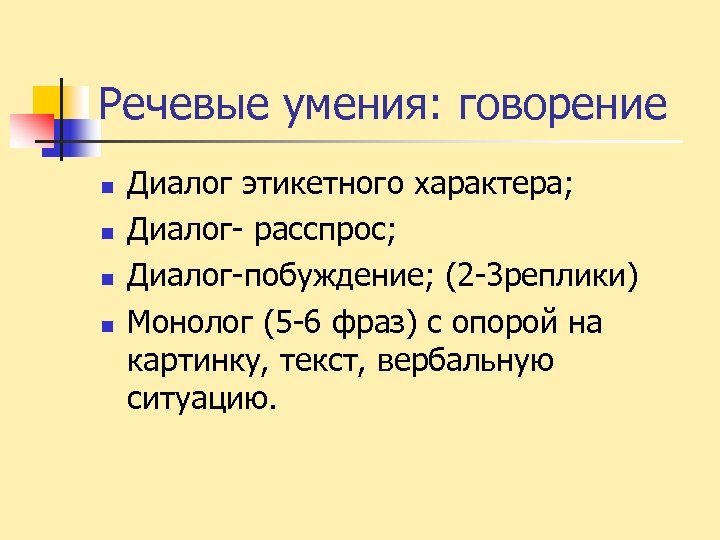 Речевые умения: говорение

- Диалог этикетного характера;
- Диалог- расспрос;
- Диалог-побуждение; (2-3реплики)
- Монолог (5-6 фраз) с опорой на картинку, текст, вербальную ситуацию.